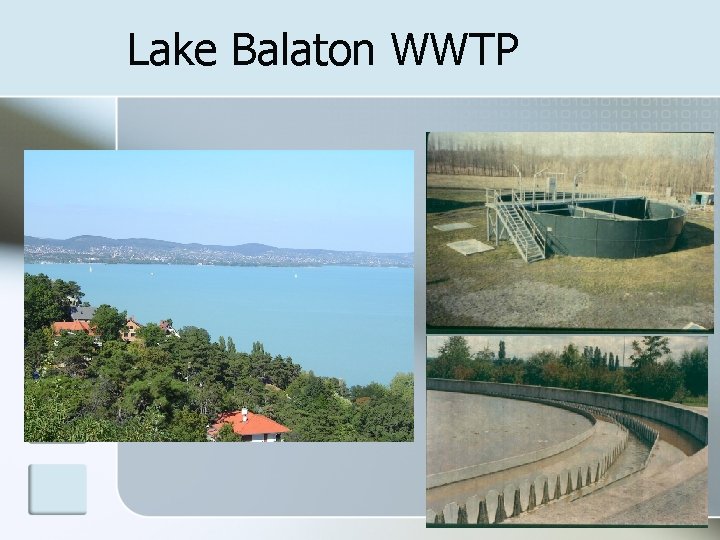 Lake Balaton WWTP